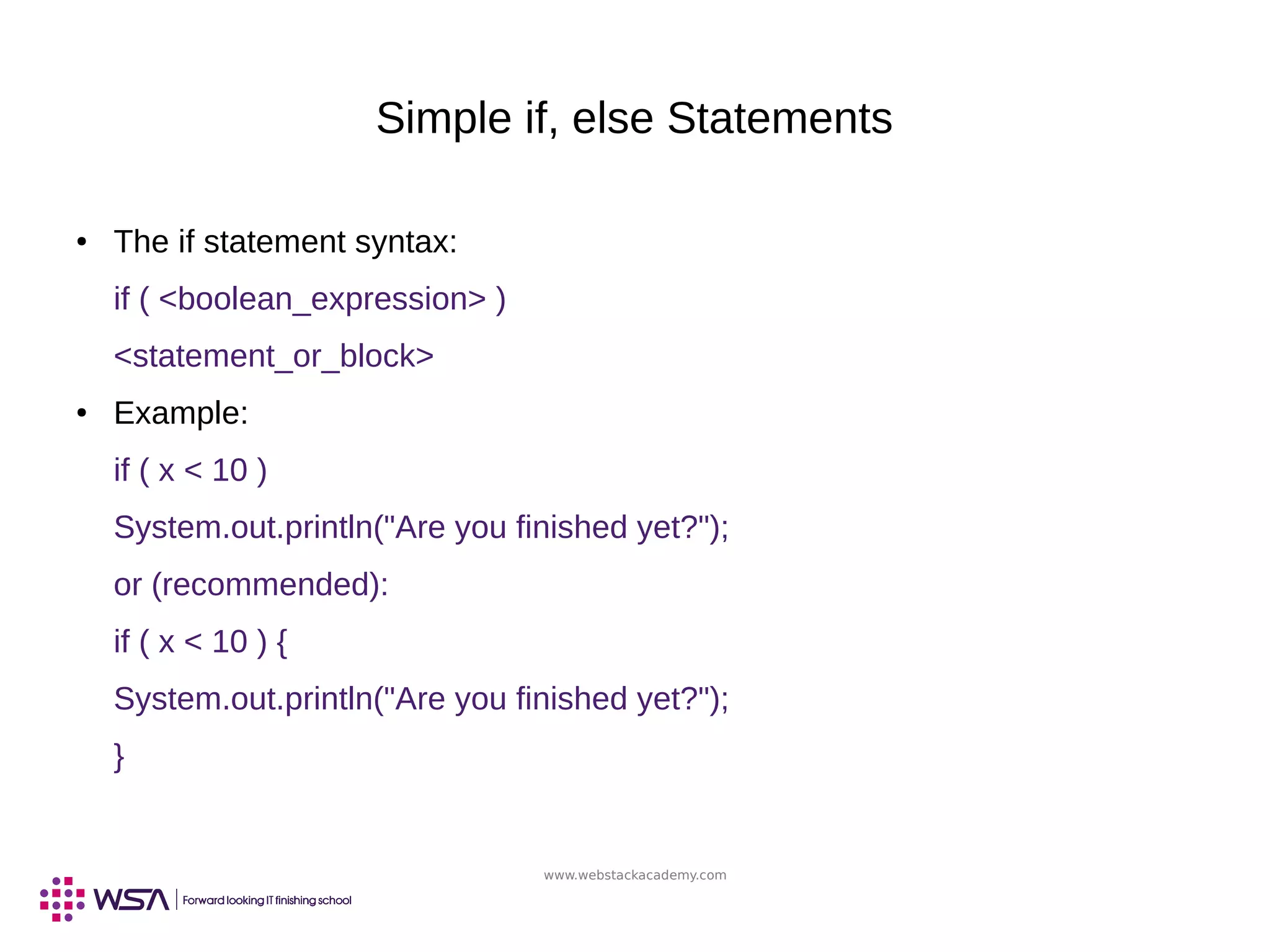 Simple if, else Statements

• The if statement syntax:

if ( <boolean_expression> )

<statement_or_block>

• Example:

if ( x < 10 )

System.out.println("Are you finished yet?");

or (recommended):

if ( x < 10 ) {

System.out.println("Are you finished yet?");

}

www.webstackacademy.com

WSA | Forward looking IT finishing school